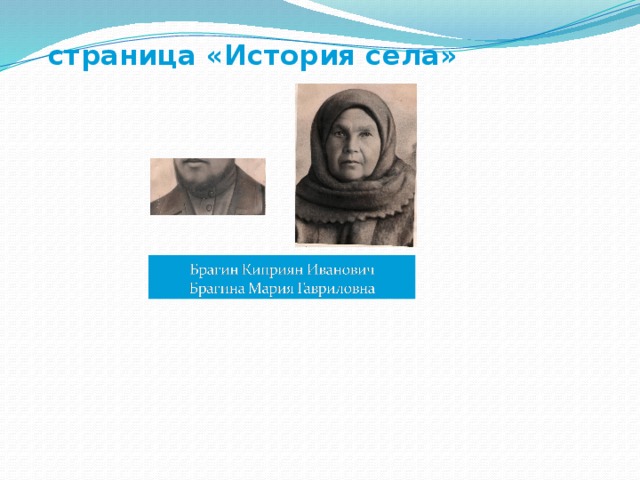 страница «История села»

Брагин Киприян Иванович
Брагина Мария Гавриловна